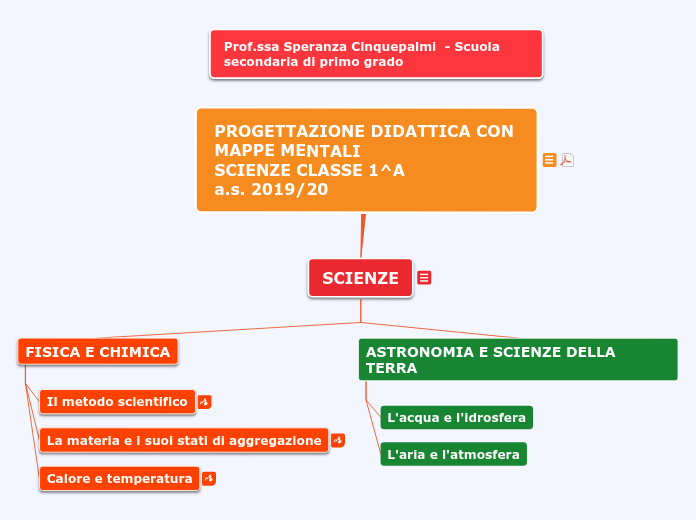 Prof.ssa Speranza Cinquepalmi - Scuola secondaria di primo grado

PROGETTAZIONE DIDATTICA CON MAPPE MENTALI
SCIENZE CLASSE 1^A
a.s. 2019/20

SCIENZE

FISICA E CHIMICA

Il metodo scientifico

La materia e i suoi stati di aggregazione

Calore e temperatura

ASTRONOMIA E SCIENZE DELLA TERRA

L'acqua e l'idrosfera

L'aria e l'atmosfera